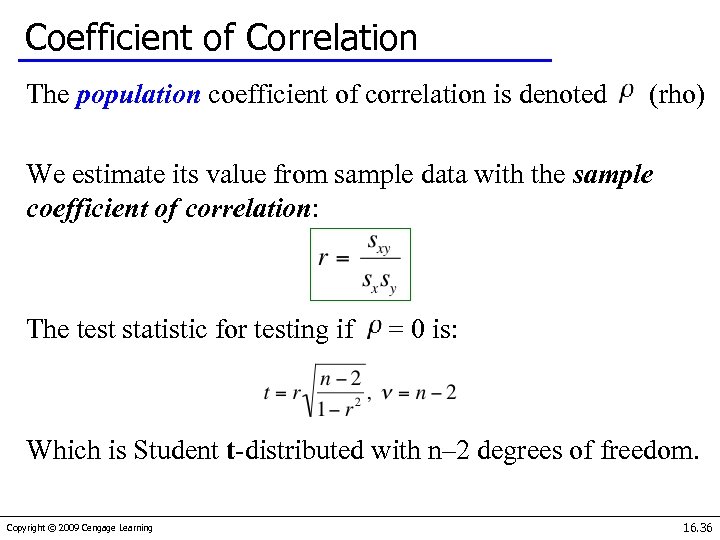 Coefficient of Correlation

The population coefficient of correlation is denoted $\rho$ (rho)

We estimate its value from sample data with the sample coefficient of correlation:

$r = \frac{s_{xy}}{s_x s_y}$

The test statistic for testing if $\rho = 0$ is:

$t = r\sqrt{\frac{n-2}{1-r^2}}, \ \nu = n-2$

Which is Student t-distributed with n–2 degrees of freedom.

Copyright © 2009 Cengage Learning

16.36